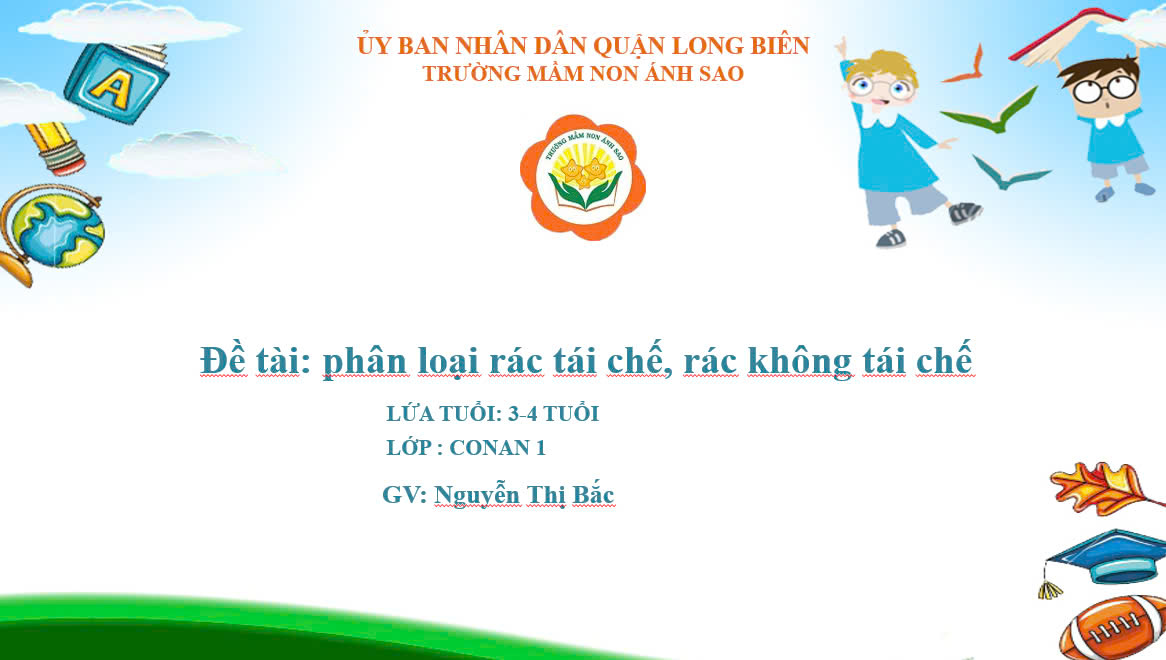 ỦY BAN NHÂN DÂN QUẬN LONG BIÊN
TRƯỜNG MẦM NON ÁNH SAO

TRƯỜNG MẦM NON ÁNH SAO

A

Đề tài: phân loại rác tái chế, rác không tái chế

LỨA TUỔI: 3-4 TUỔI
LỚP : CONAN 1

GV: Nguyễn Thị Bắc